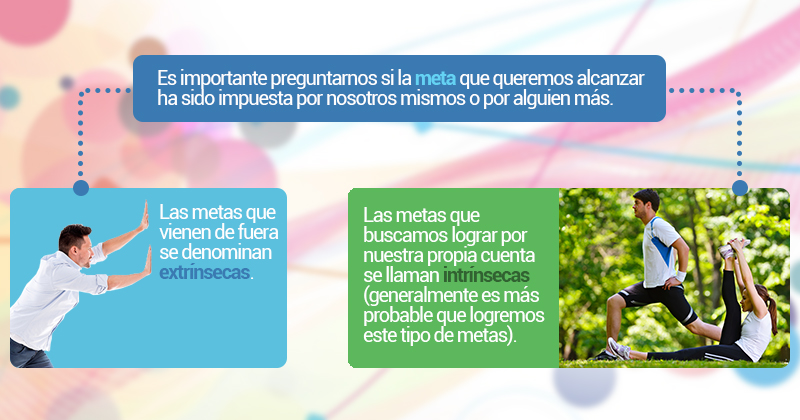 Es importante preguntarnos si la meta que queremos alcanzar ha sido impuesta por nosotros mismos o por alguien más.

Las metas que vienen de fuera se denominan extrínsecas.

Las metas que buscamos lograr por nuestra propia cuenta se llaman intrínsecas (generalmente es más probable que logremos este tipo de metas).